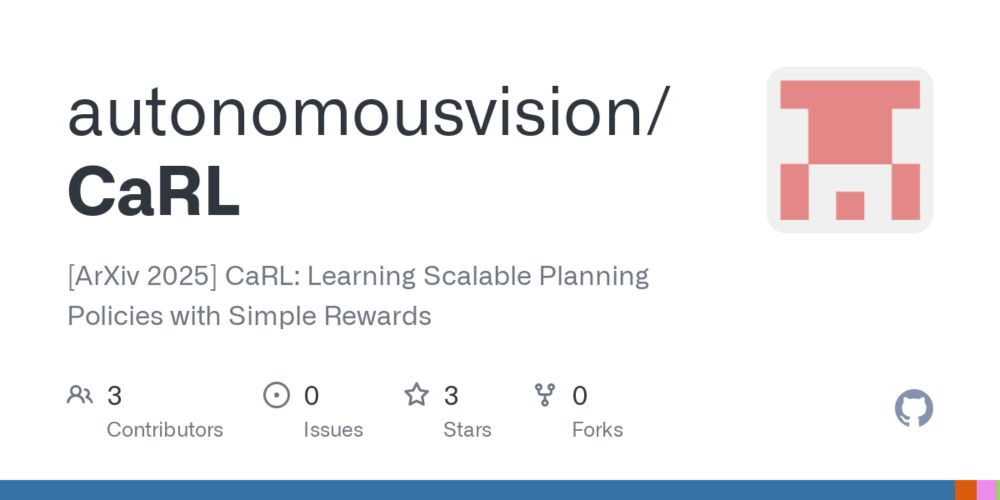 autonomousvision/
CaRL

[ArXiv 2025] CaRL: Learning Scalable Planning Policies with Simple Rewards

3 Contributors
0 Issues
3 Stars
0 Forks